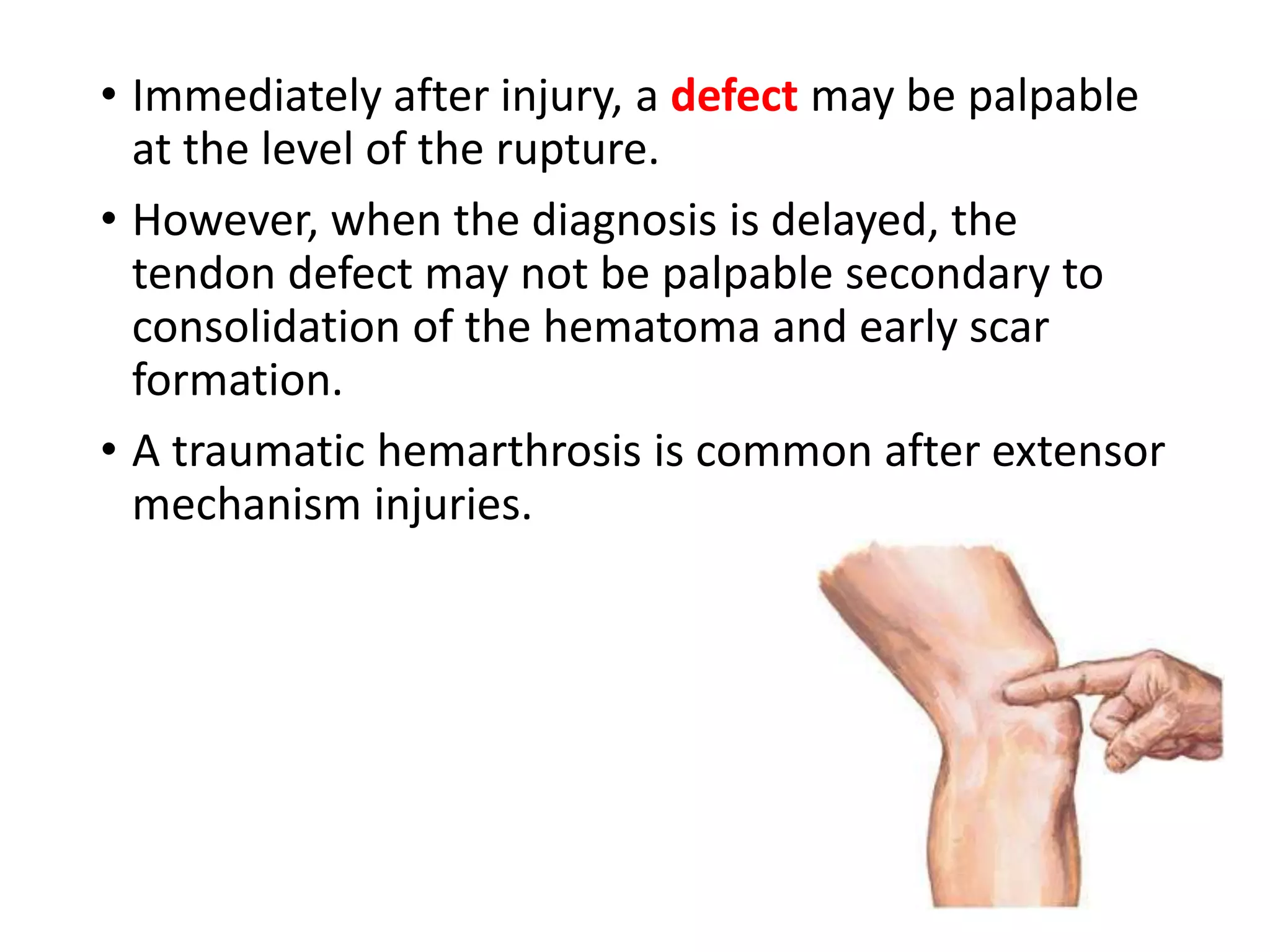 • Immediately after injury, a defect may be palpable at the level of the rupture.

• However, when the diagnosis is delayed, the tendon defect may not be palpable secondary to consolidation of the hematoma and early scar formation.

• A traumatic hemarthrosis is common after extensor mechanism injuries.